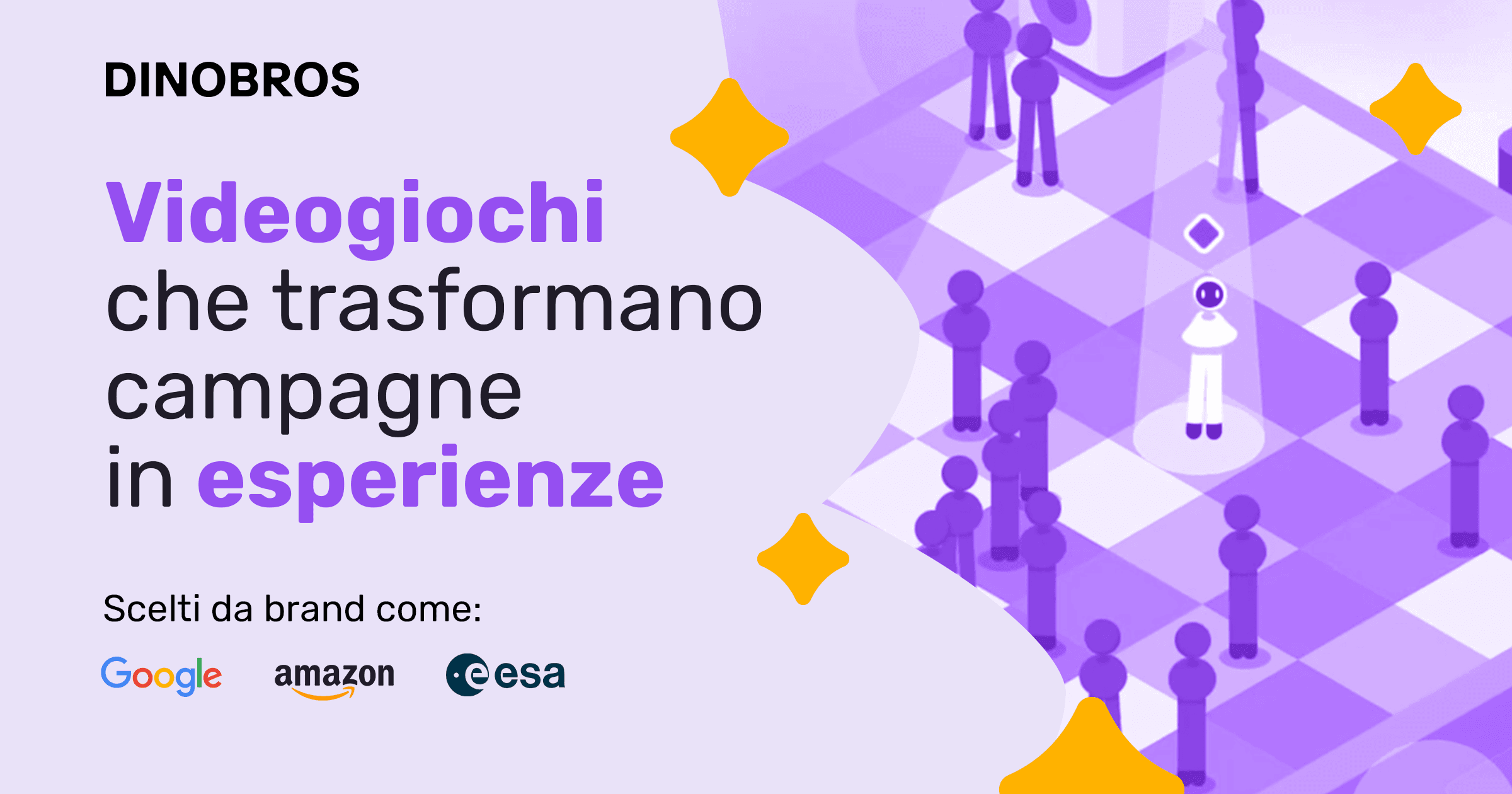 DINOBROS

Videogiochi che trasformano campagne in esperienze

Scelti da brand come:

Google amazon esa